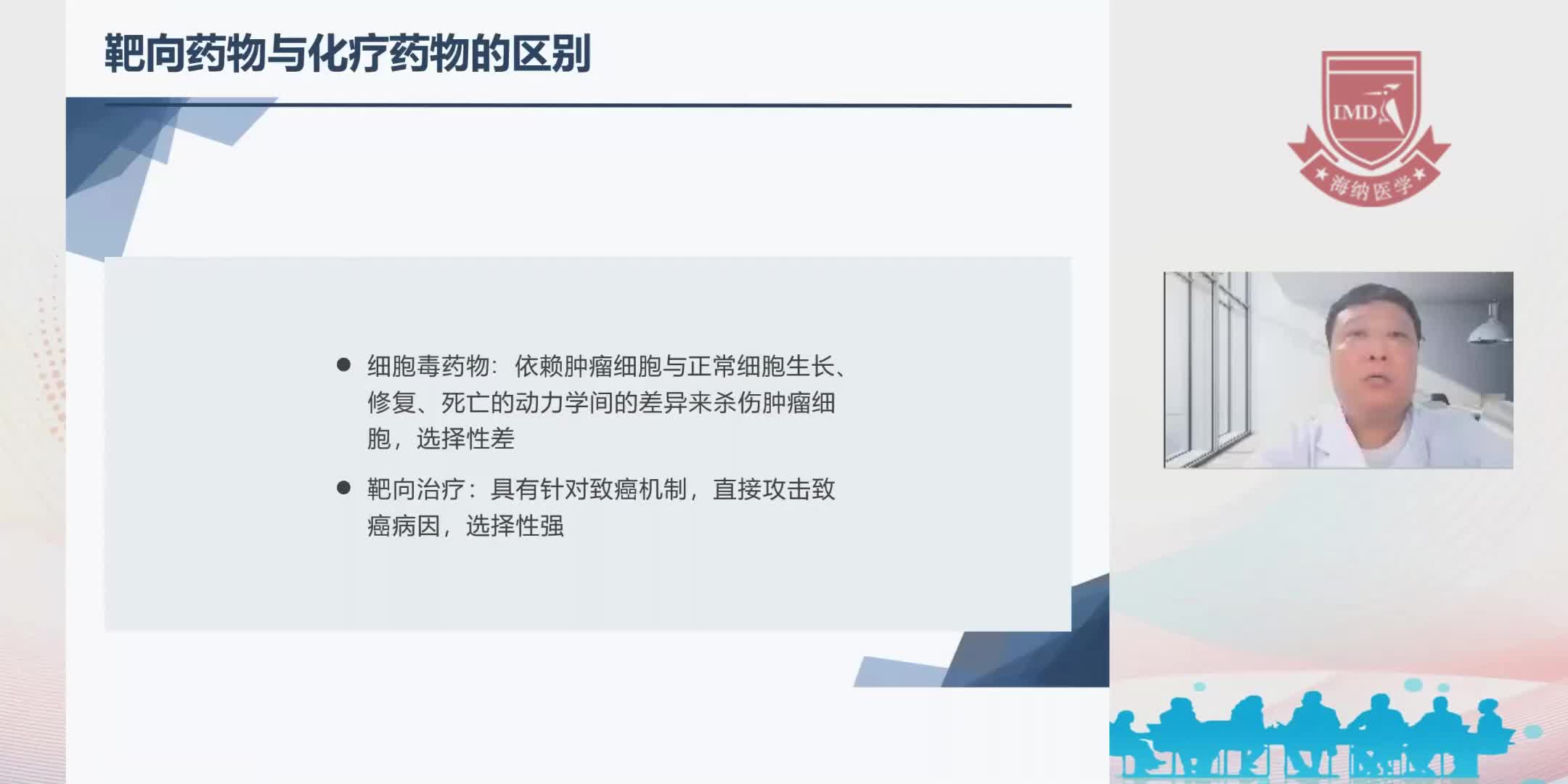 靶向药物与化疗药物的区别

IMD

★海纳医学★

● 细胞毒药物：依赖肿瘤细胞与正常细胞生长、修复、死亡的动力学间的差异来杀伤肿瘤细胞，选择性差

● 靶向治疗：具有针对致癌机制，直接攻击致癌病因，选择性强